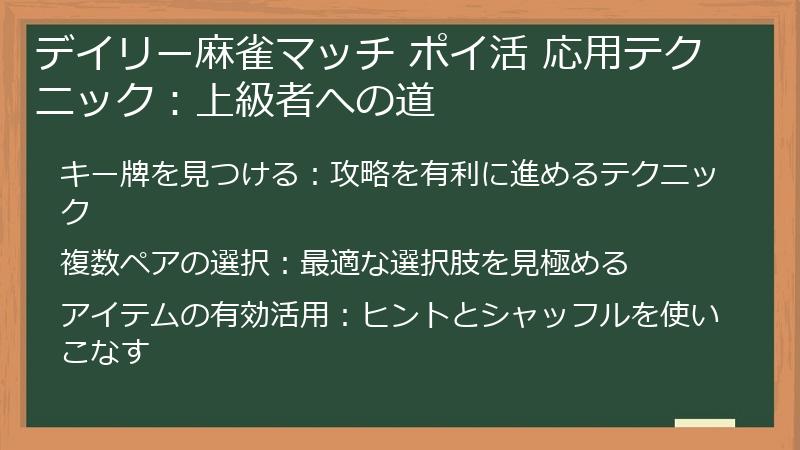 デイリー麻雀マッチ ポイ活 応用テクニック：上級者への道

キー牌を見つける：攻略を有利に進めるテクニック

複数ペアの選択：最適な選択肢を見極める

アイテムの有効活用：ヒントとシャッフルを使いこなす